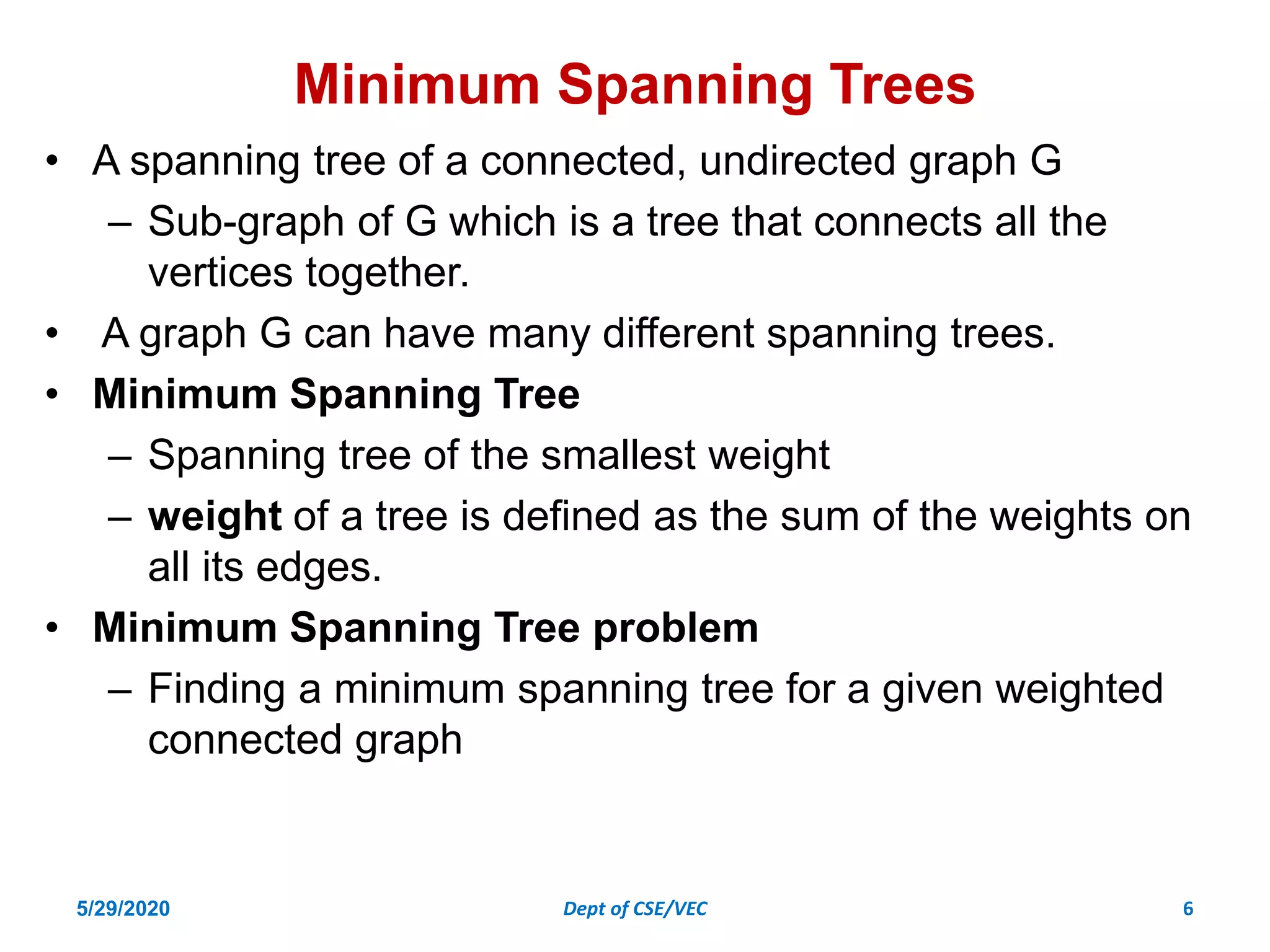 Minimum Spanning Trees

• A spanning tree of a connected, undirected graph G
– Sub-graph of G which is a tree that connects all the vertices together.

• A graph G can have many different spanning trees.

• Minimum Spanning Tree
– Spanning tree of the smallest weight
– weight of a tree is defined as the sum of the weights on all its edges.

• Minimum Spanning Tree problem
– Finding a minimum spanning tree for a given weighted connected graph

5/29/2020 Dept of CSE/VEC 6